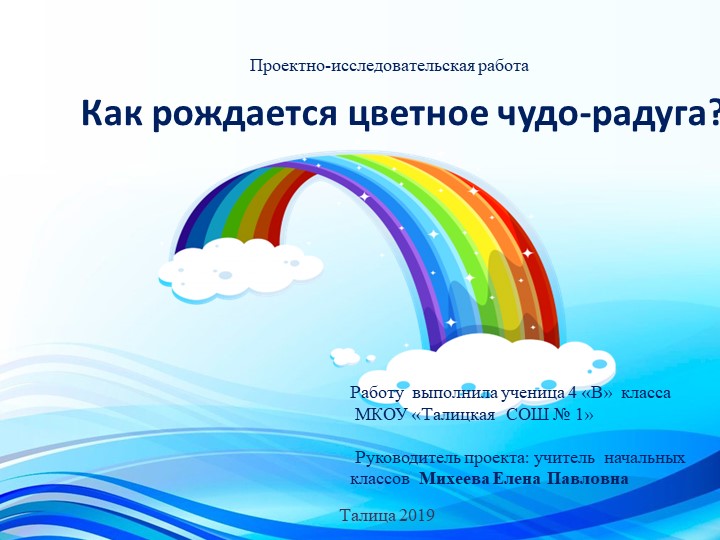 Проектно-исследовательская работа

Как рождается цветное чудо-радуга?

Работу выполнила ученица 4 «В» класса МКОУ «Талицкая СОШ № 1»

Руководитель проекта: учитель начальных классов Михеева Елена Павловна

Талица 2019